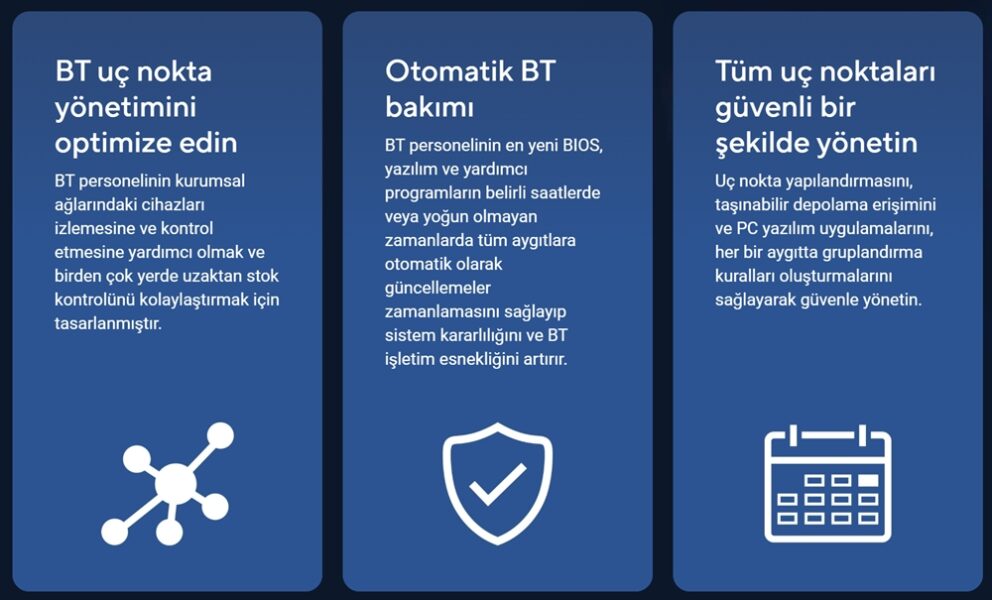 BT uç nokta yönetimini optimize edin

BT personelinin kurumsal ağlarındaki cihazları izlemesine ve kontrol etmesine yardımcı olmak ve birden çok yerde uzaktan stok kontrolünü kolaylaştırmak için tasarlanmıştır.

Otomatik BT bakımı

BT personelinin en yeni BIOS, yazılım ve yardımcı programların belirli saatlerde veya yoğun olmayan zamanlarda tüm aygıtlara otomatik olarak güncellemeler zamanlamasını sağlayıp sistem kararlılığını ve BT işletim esnekliğini artırır.

Tüm uç noktaları güvenli bir şekilde yönetin

Uç nokta yapılandırmasını, taşınabilir depolama erişimini ve PC yazılım uygulamalarını, her bir aygıtta gruplandırma kuralları oluşturmalarını sağlayarak güvenle yönetin.